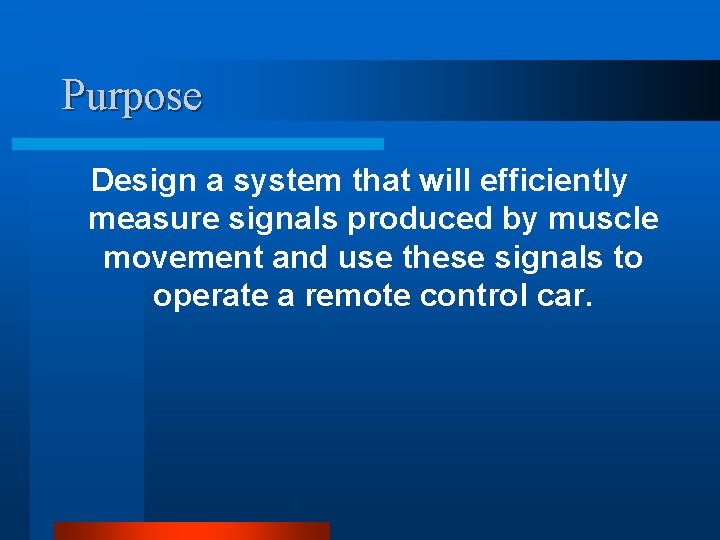 Purpose

Design a system that will efficiently measure signals produced by muscle movement and use these signals to operate a remote control car.